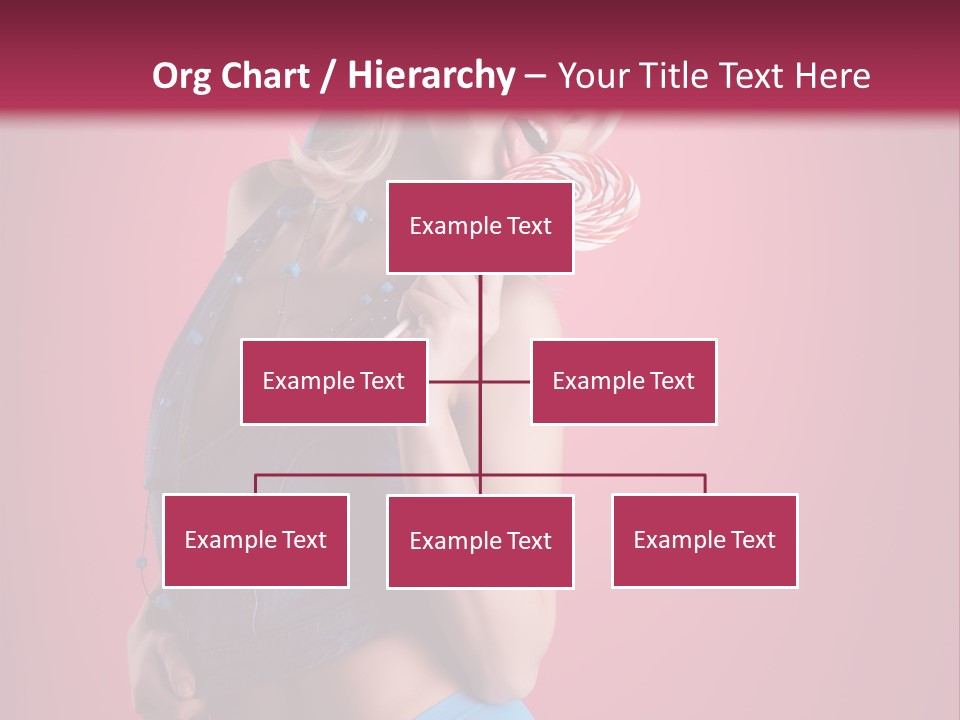 Org Chart / Hierarchy – Your Title Text Here

Example Text

Example Text

Example Text

Example Text

Example Text

Example Text